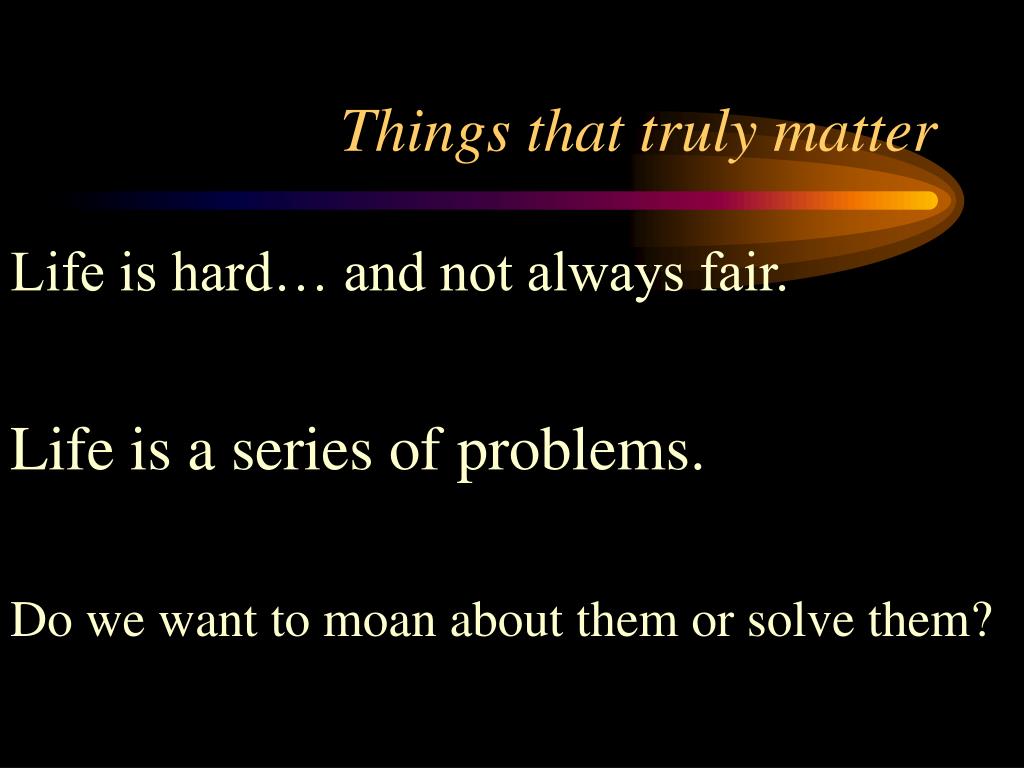 Things that truly matter

Life is hard… and not always fair.

Life is a series of problems.

Do we want to moan about them or solve them?